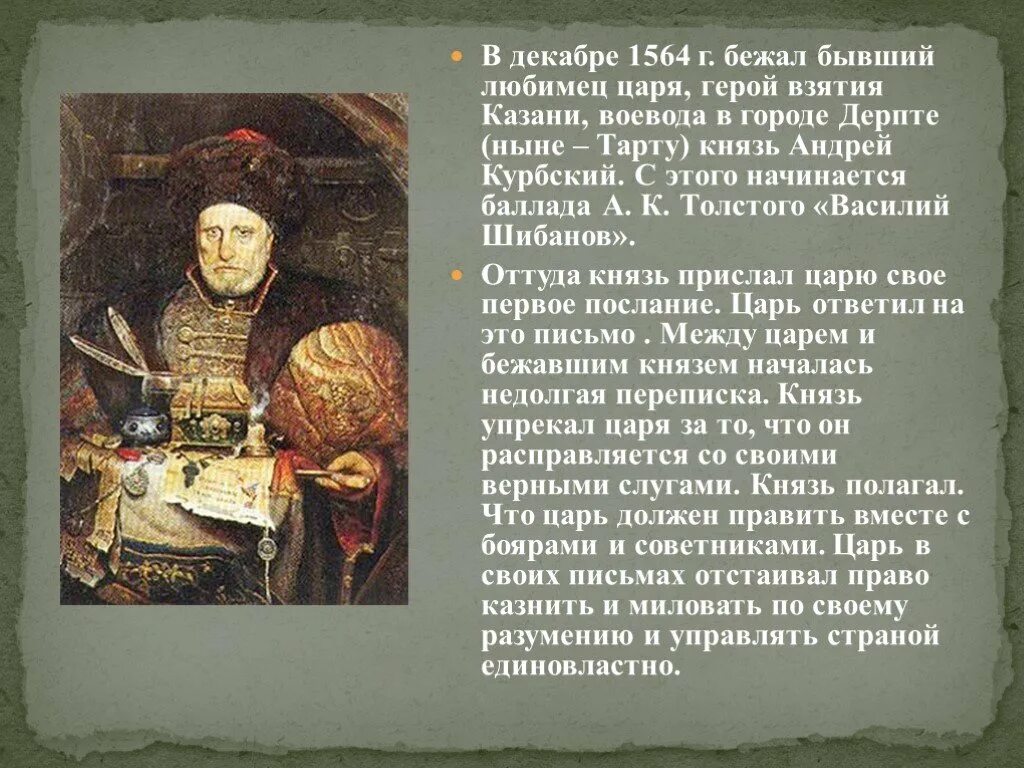 В декабре 1564 г. бежал бывший любимец царя, герой взятия Казани, воевода в городе Дерпте (ныне – Тарту) князь Андрей Курбский. С этого начинается баллада А. К. Толстого «Василий Шибанов».

Оттуда князь прислал царю свое первое послание. Царь ответил на это письмо . Между царем и бежавшим князем началась недолгая переписка. Князь упрекал царя за то, что он расправляется со своими верными слугами. Князь полагал. Что царь должен править вместе с боярами и советниками. Царь в своих письмах отстаивал право казнить и миловать по своему разумению и управлять страной единовластно.